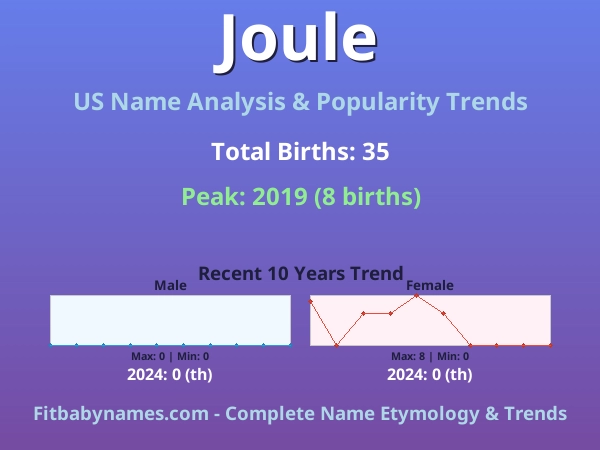 Joule

US Name Analysis & Popularity Trends

Total Births: 35

Peak: 2019 (8 births)

Recent 10 Years Trend

Male

Max: 0 | Min: 0

2024: 0 (th)

Female

Max: 8 | Min: 0

2024: 0 (th)

Fitbabynames.com - Complete Name Etymology & Trends